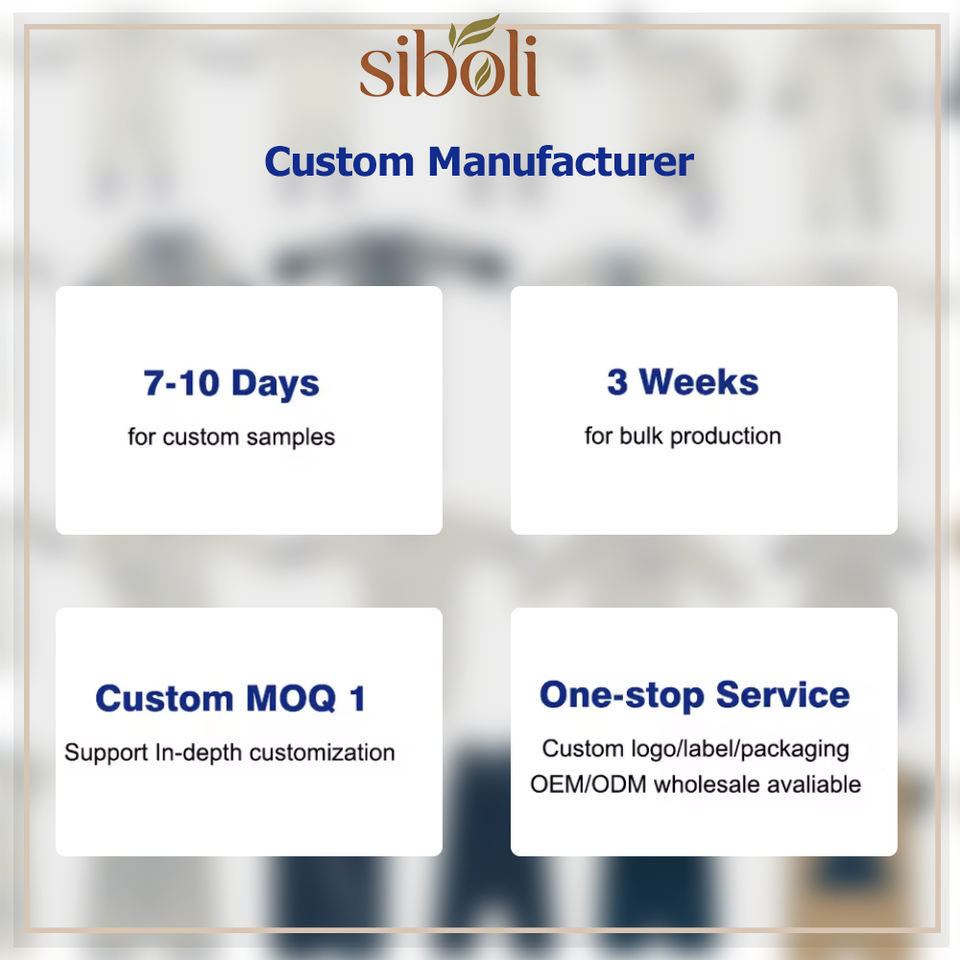 siboli

Custom Manufacturer

7-10 Days
for custom samples

3 Weeks
for bulk production

Custom MOQ 1
Support In-depth customization

One-stop Service
Custom logo/label/packaging
OEM/ODM wholesale avaliable